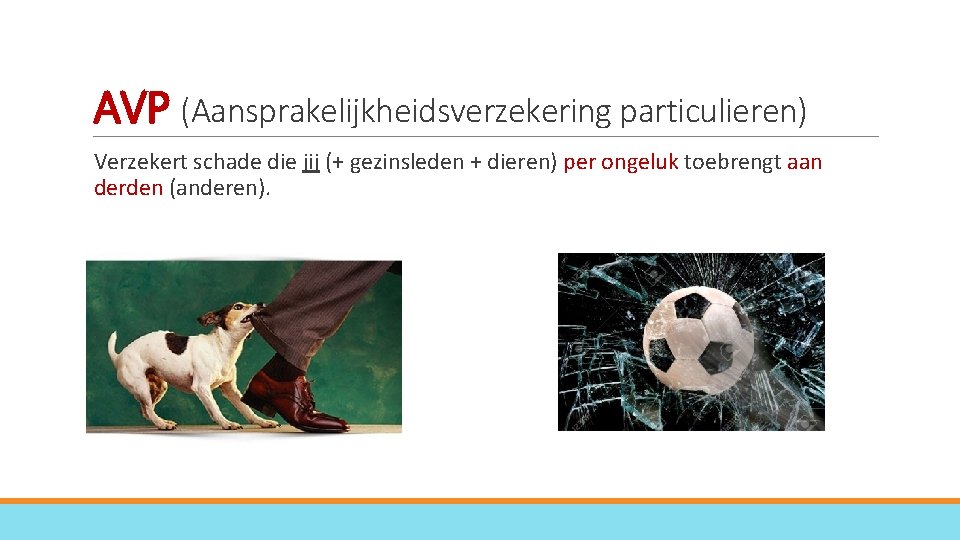 AVP (Aansprakelijkheidsverzekering particulieren)

Verzekert schade die jij (+ gezinsleden + dieren) per ongeluk toebrengt aan derden (anderen).